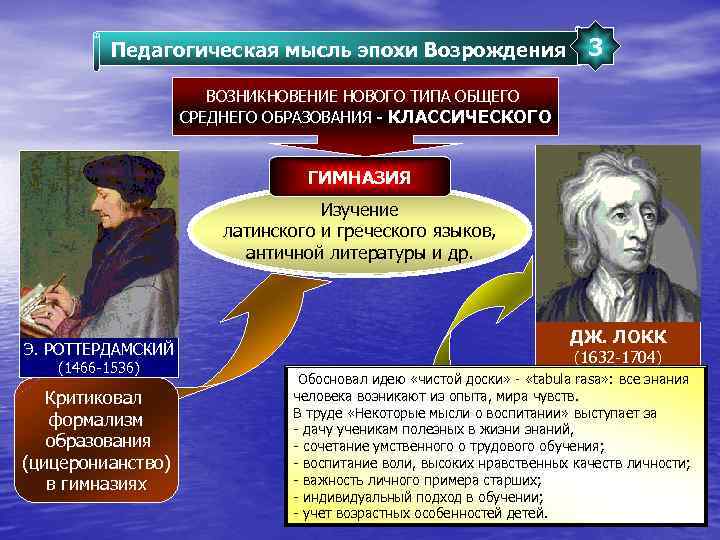 Педагогическая мысль эпохи Возрождения 3

ВОЗНИКНОВЕНИЕ НОВОГО ТИПА ОБЩЕГО СРЕДНЕГО ОБРАЗОВАНИЯ - КЛАССИЧЕСКОГО

ГИМНАЗИЯ

Изучение латинского и греческого языков, античной литературы и др.

Э. РОТТЕРДАМСКИЙ
(1466-1536)

Критиковал формализм образования (цицеронианство) в гимназиях

ДЖ. ЛОКК
(1632-1704)

Обосновал идею «чистой доски» - «tabula rasa»: все знания человека возникают из опыта, мира чувств.
В труде «Некоторые мысли о воспитании» выступает за
- дачу ученикам полезных в жизни знаний,
- сочетание умственного о трудового обучения;
- воспитание воли, высоких нравственных качеств личности;
- важность личного примера старших;
- индивидуальный подход в обучении;
- учет возрастных особенностей детей.